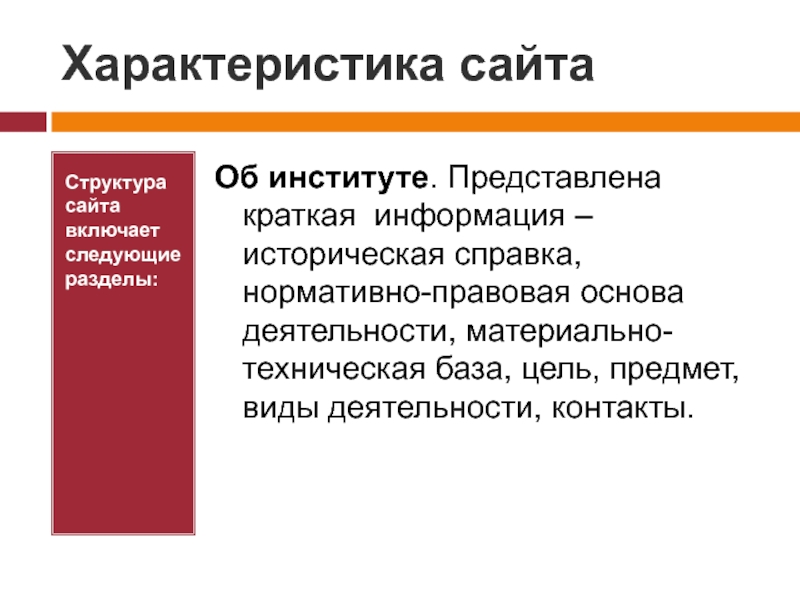 Характеристика сайта

Структура сайта включает следующие разделы:

Об институте. Представлена краткая информация – историческая справка, нормативно-правовая основа деятельности, материально-техническая база, цель, предмет, виды деятельности, контакты.